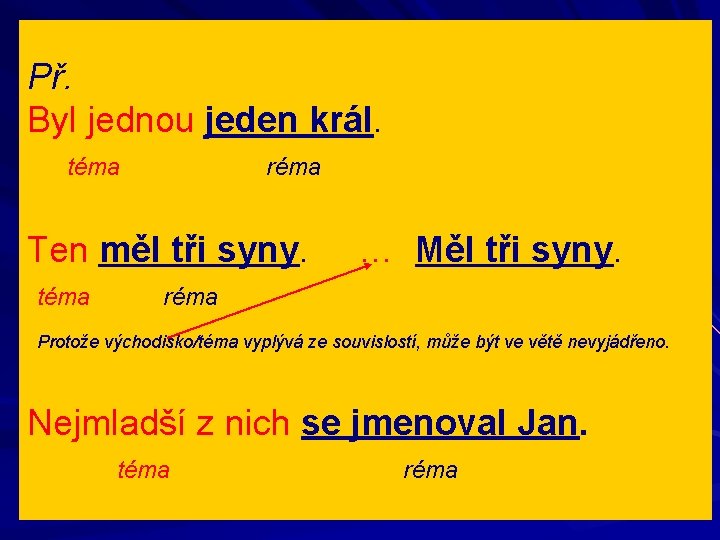 Př.
Byl jednou jeden král.
téma réma

Ten měl tři syny. ... Měl tři syny.
téma réma

Protože východisko/téma vyplývá ze souvislostí, může být ve větě nevyjádřeno.

Nejmladší z nich se jmenoval Jan.
téma réma